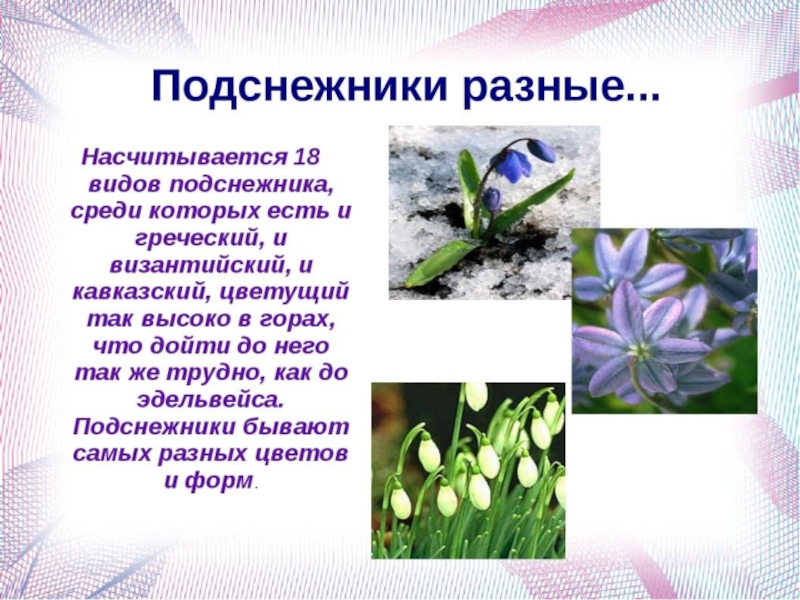 Подснежники разные...

Насчитывается 18 видов подснежника, среди которых есть и греческий, и византийский, и кавказский, цветущий так высоко в горах, что дойти до него так же трудно, как до эдельвейса. Подснежники бывают самых разных цветов и форм.